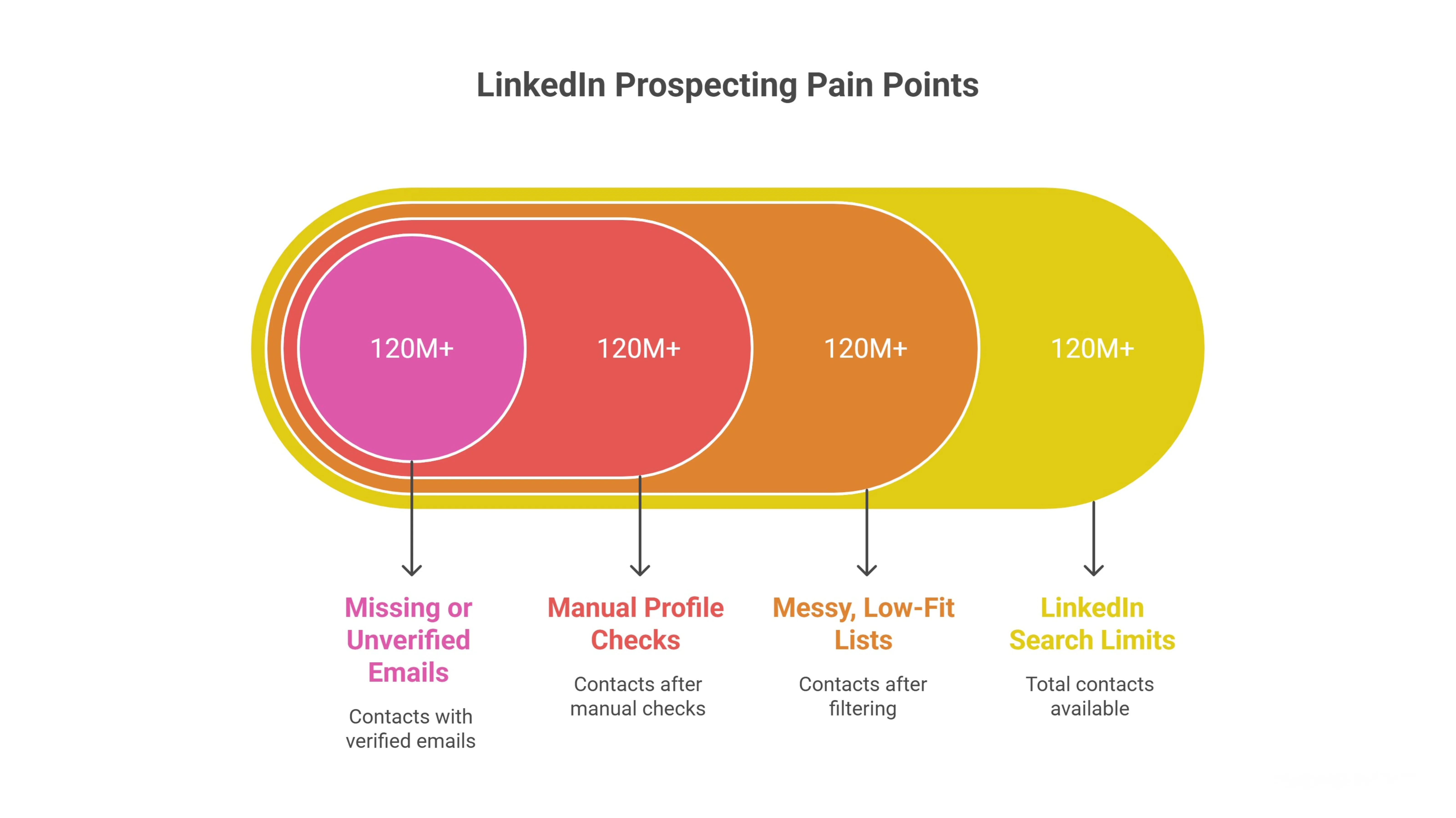 LinkedIn Prospecting Pain Points

120M+

120M+

120M+

120M+

Missing or Unverified Emails

Contacts with verified emails

Manual Profile Checks

Contacts after manual checks

Messy, Low-Fit Lists

Contacts after filtering

LinkedIn Search Limits

Total contacts available